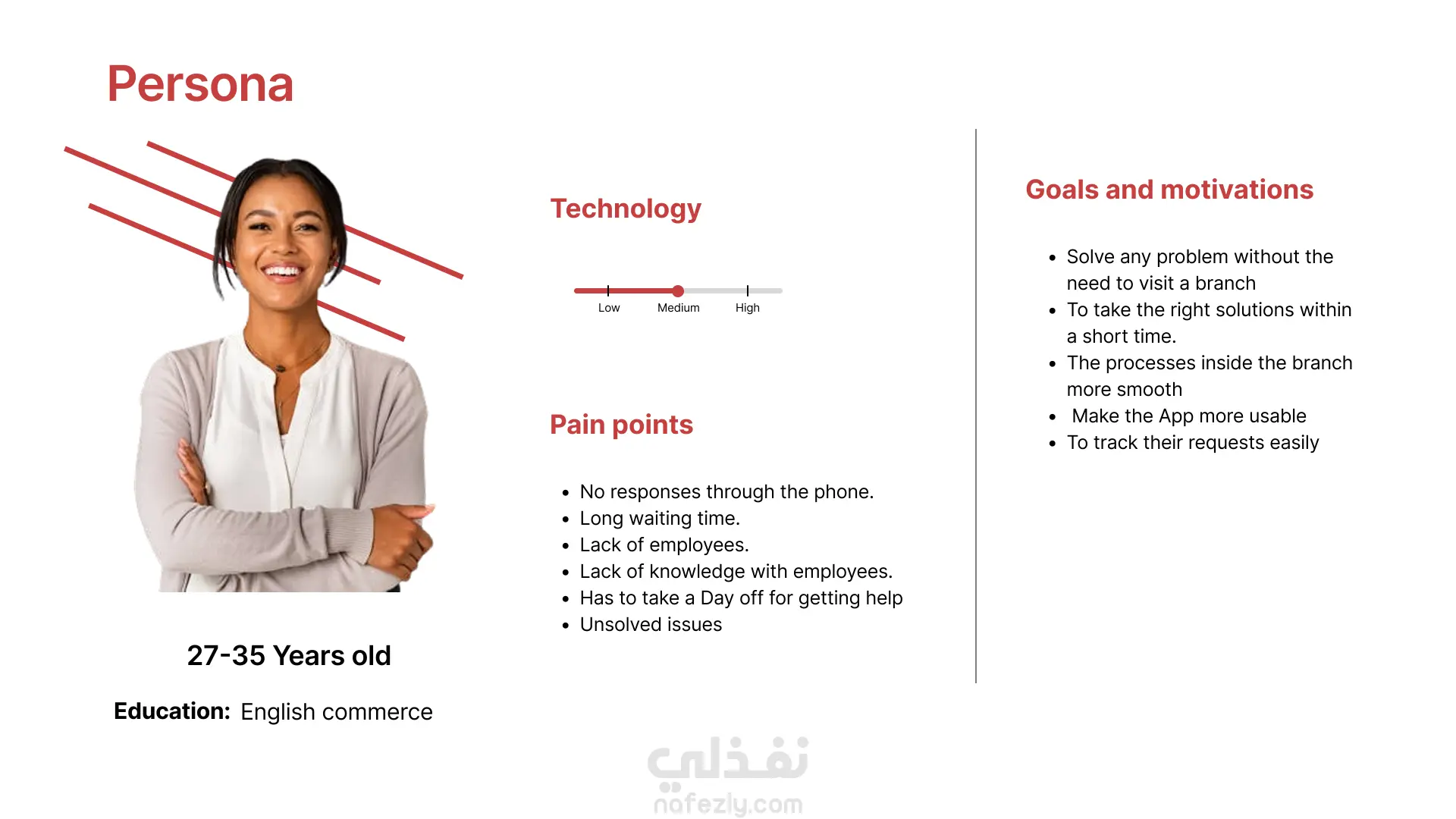 Persona

27-35 Years old

Education: English commerce

Technology

Low Medium High

Pain points

- No responses through the phone.
- Long waiting time.
- Lack of employees.
- Lack of knowledge with employees.
- Has to take a Day off for getting help
- Unsolved issues

Goals and motivations

- Solve any problem without the need to visit a branch
- To take the right solutions within a short time.
- The processes inside the branch more smooth
- Make the App more usable
- To track their requests easily

نفذلي
nafezly.com